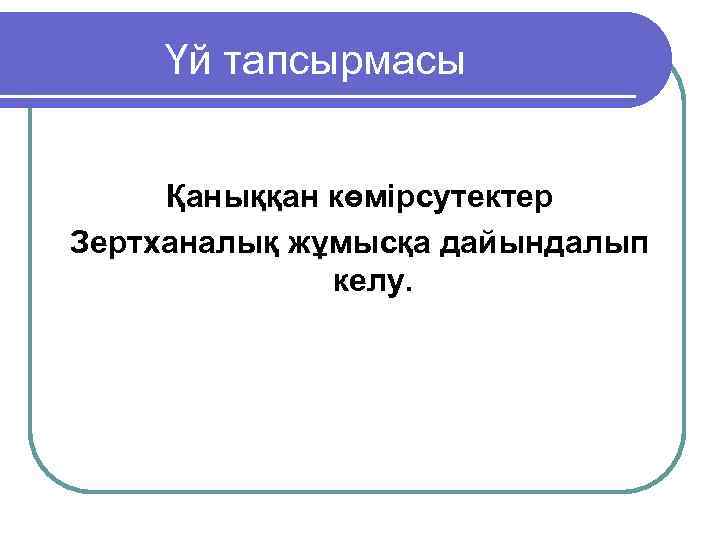 Үй тапсырмасы

Қаныққан көмірсутектер

Зертханалық жұмысқа дайындалып келу.